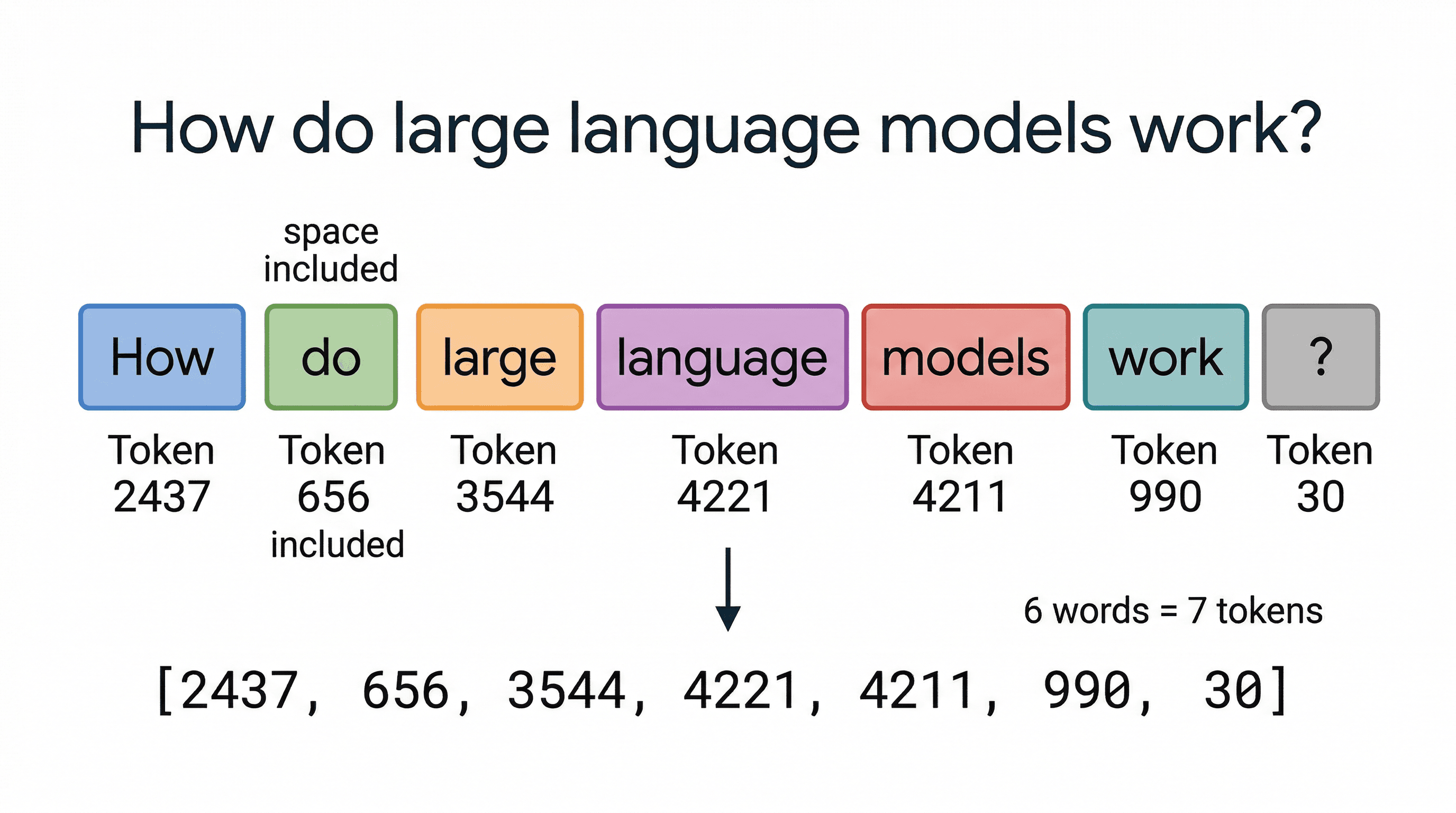 How do large language models work?

space included

How

do

large

language

models

work

?

Token 2437

Token 656 included

Token 3544

Token 4221

Token 4211

Token 990

Token 30

6 words = 7 tokens

[2437, 656, 3544, 4221, 4211, 990, 30]